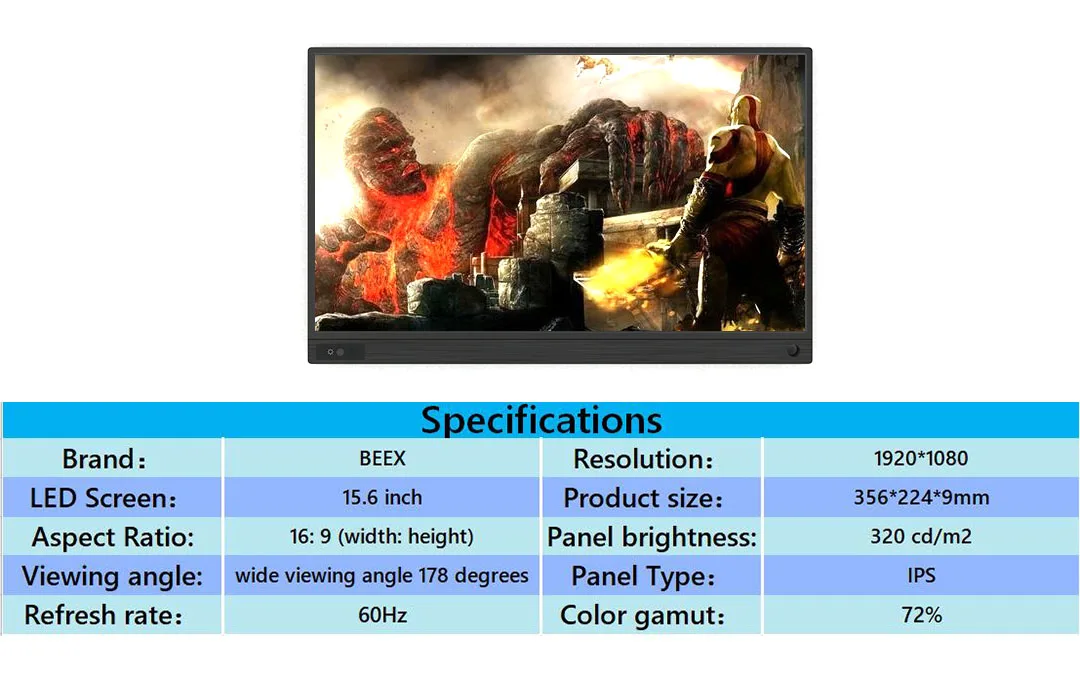 Specifications

| Brand： | BEEX | Resolution： | 1920*1080 |
|---|---|---|---|
| LED Screen： | 15.6 inch | Product size： | 356*224*9mm |
| Aspect Ratio: | 16: 9 (width: height) | Panel brightness: | 320 cd/m2 |
| Viewing angle: | wide viewing angle 178 degrees | Panel Type： | IPS |
| Refresh rate： | 60Hz | Color gamut： | 72% |